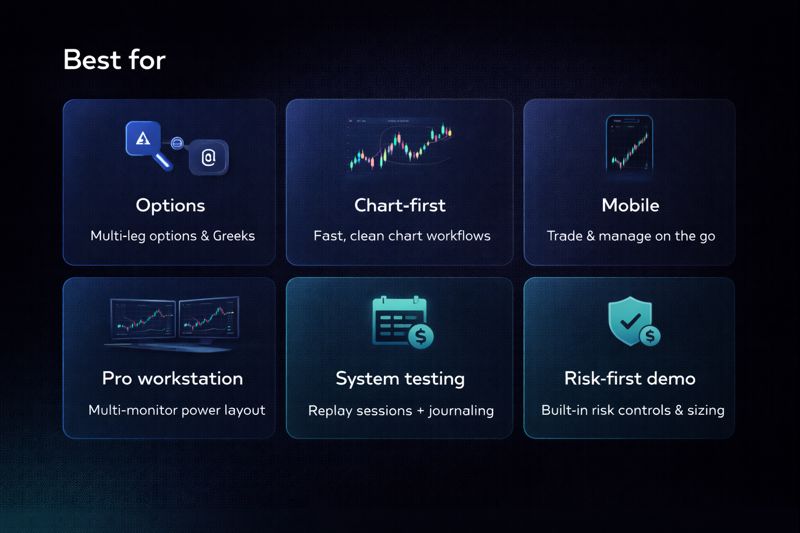 Best for

Options
Multi-leg options & Greeks

Chart-first
Fast, clean chart workflows

Mobile
Trade & manage on the go

Pro workstation
Multi-monitor power layout

System testing
Replay sessions + journaling

Risk-first demo
Built-in risk controls & sizing